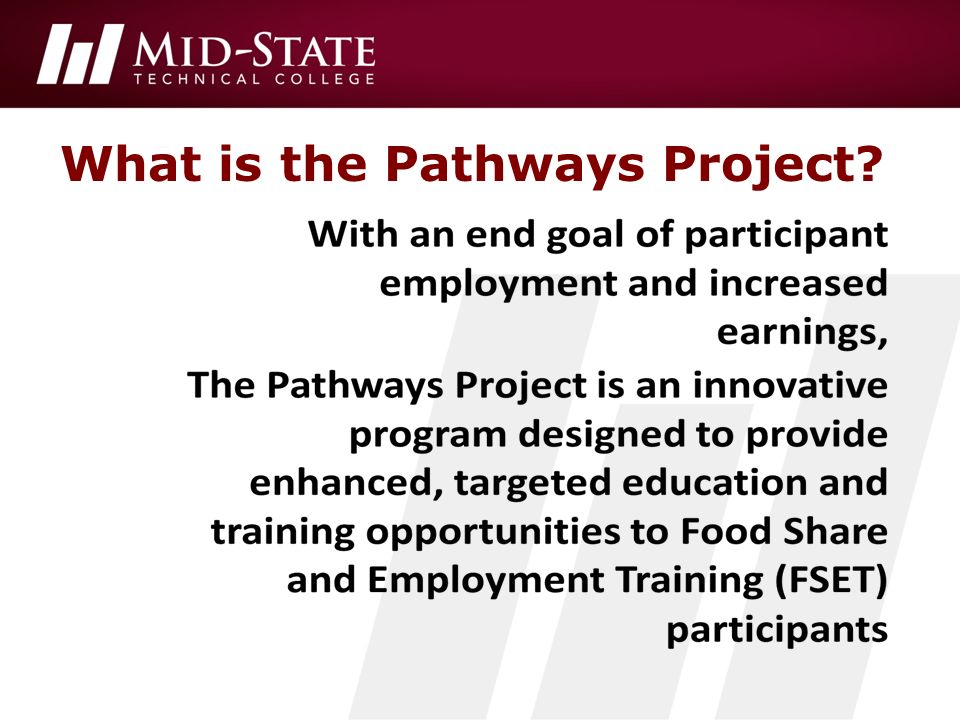 MID-STATE
TECHNICAL COLLEGE

What is the Pathways Project?

With an end goal of participant employment and increased earnings,

The Pathways Project is an innovative program designed to provide enhanced, targeted education and training opportunities to Food Share and Employment Training (FSET) participants